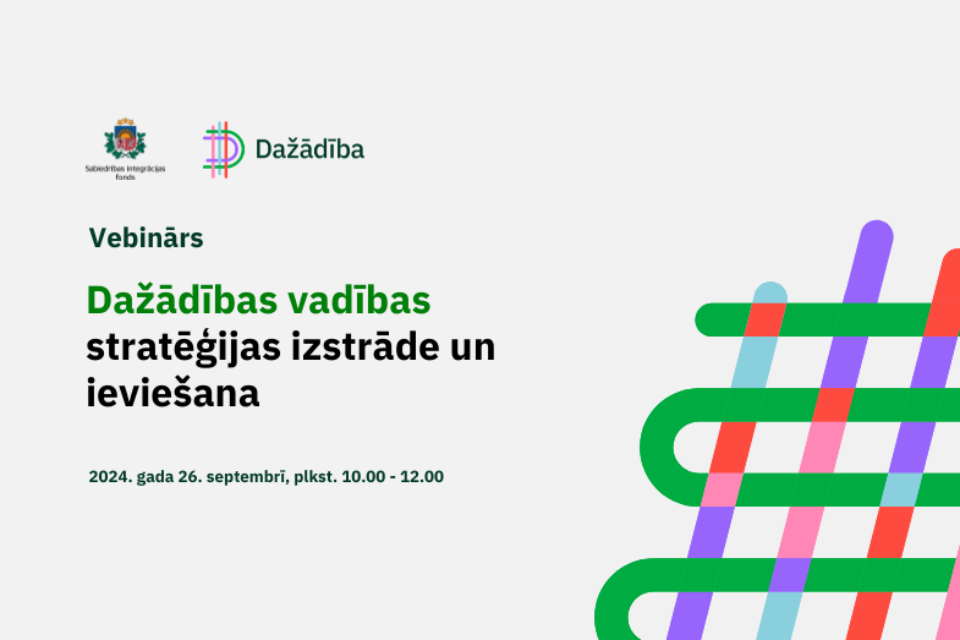 Sabiedrības integrācijas fonds

Dažādība

Vebinārs

Dažādības vadības stratēģijas izstrāde un ieviešana

2024. gada 26. septembrī, plkst. 10.00 - 12.00